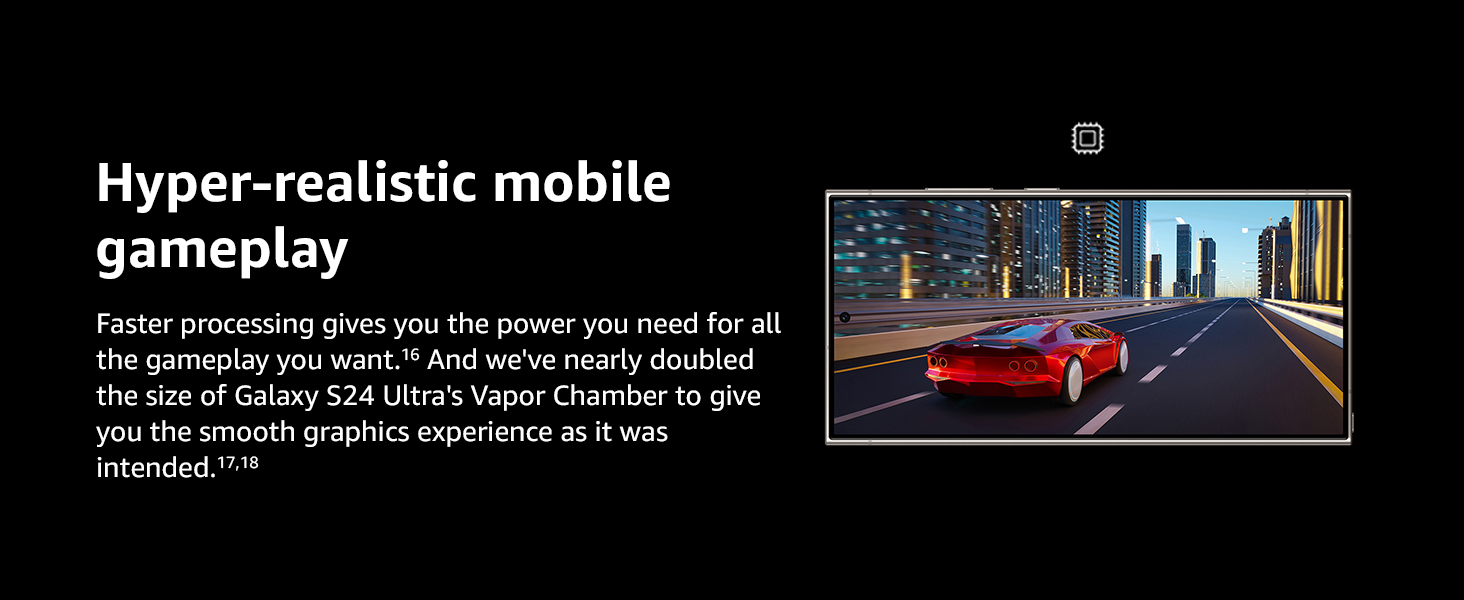 Hyper-realistic mobile gameplay

Faster processing gives you the power you need for all the gameplay you want.$^{16}$ And we've nearly doubled the size of Galaxy S24 Ultra's Vapor Chamber to give you the smooth graphics experience as it was intended.$^{17,18}$